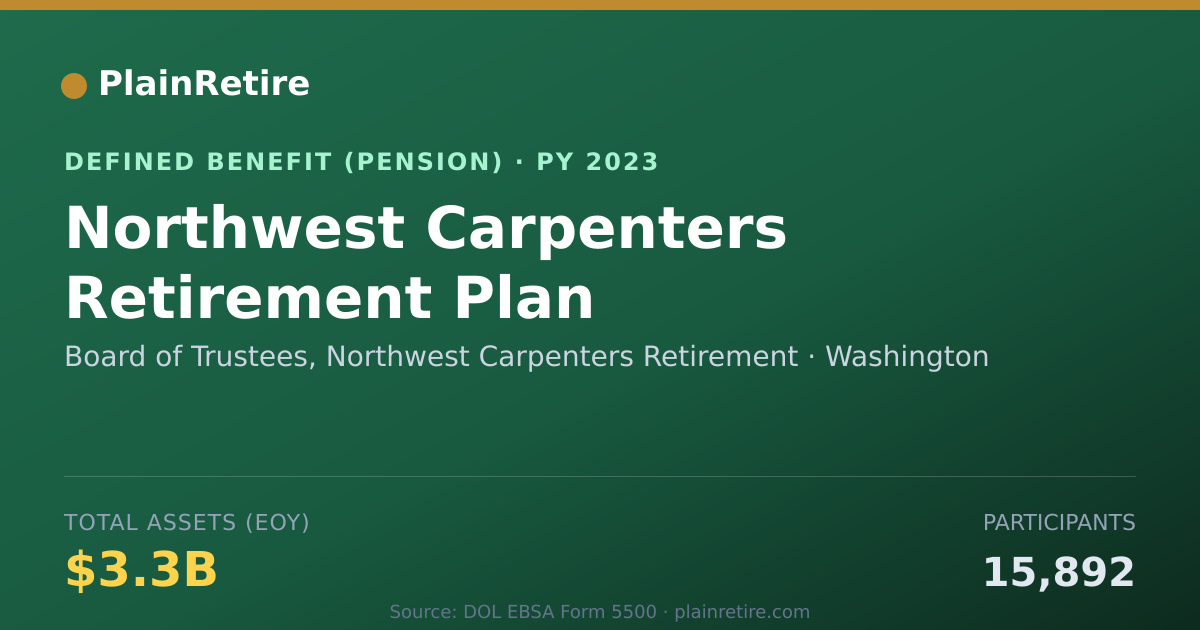 PlainRetire

DEFINED BENEFIT (PENSION) · PY 2023

Northwest Carpenters Retirement Plan

Board of Trustees, Northwest Carpenters Retirement · Washington

TOTAL ASSETS (EOY)

$3.3B

PARTICIPANTS

15,892

Source: DOL EBSA Form 5500 · plainretire.com